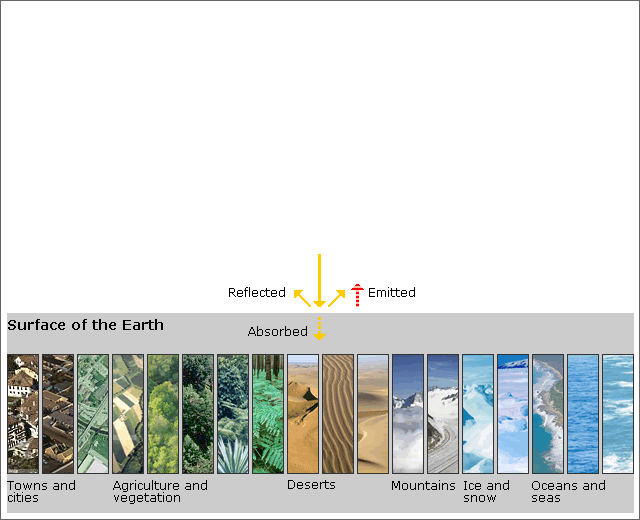 Reflected Emitted

Surface of the Earth

Absorbed

Towns and cities

Agriculture and vegetation

Deserts

Mountains

Ice and snow

Oceans and seas